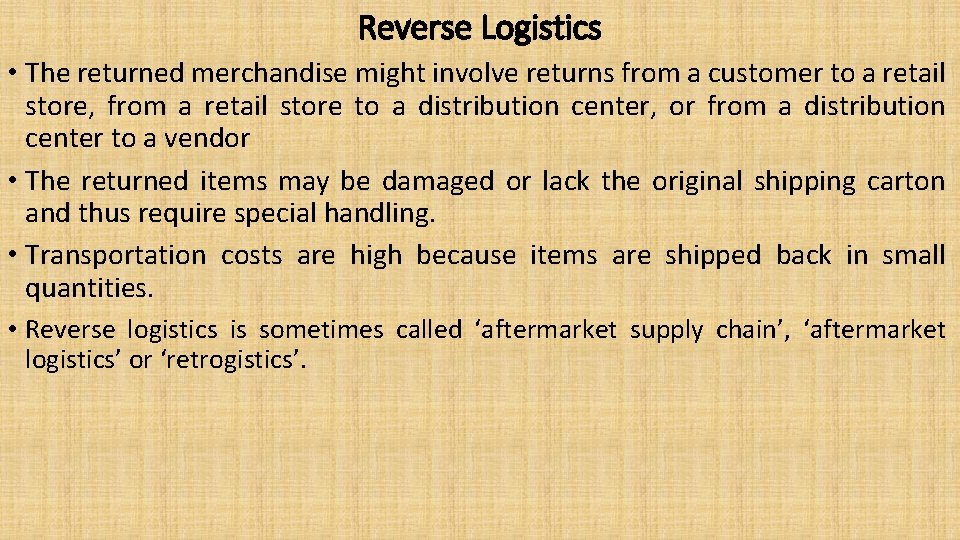 Reverse Logistics

• The returned merchandise might involve returns from a customer to a retail store, from a retail store to a distribution center, or from a distribution center to a vendor

• The returned items may be damaged or lack the original shipping carton and thus require special handling.

• Transportation costs are high because items are shipped back in small quantities.

• Reverse logistics is sometimes called ‘aftermarket supply chain’, ‘aftermarket logistics’ or ‘retrogistics’.